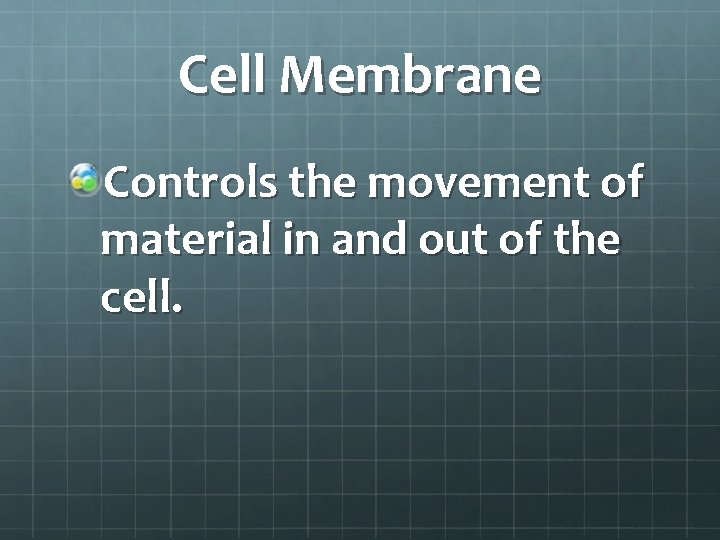 Cell Membrane

Controls the movement of material in and out of the cell.